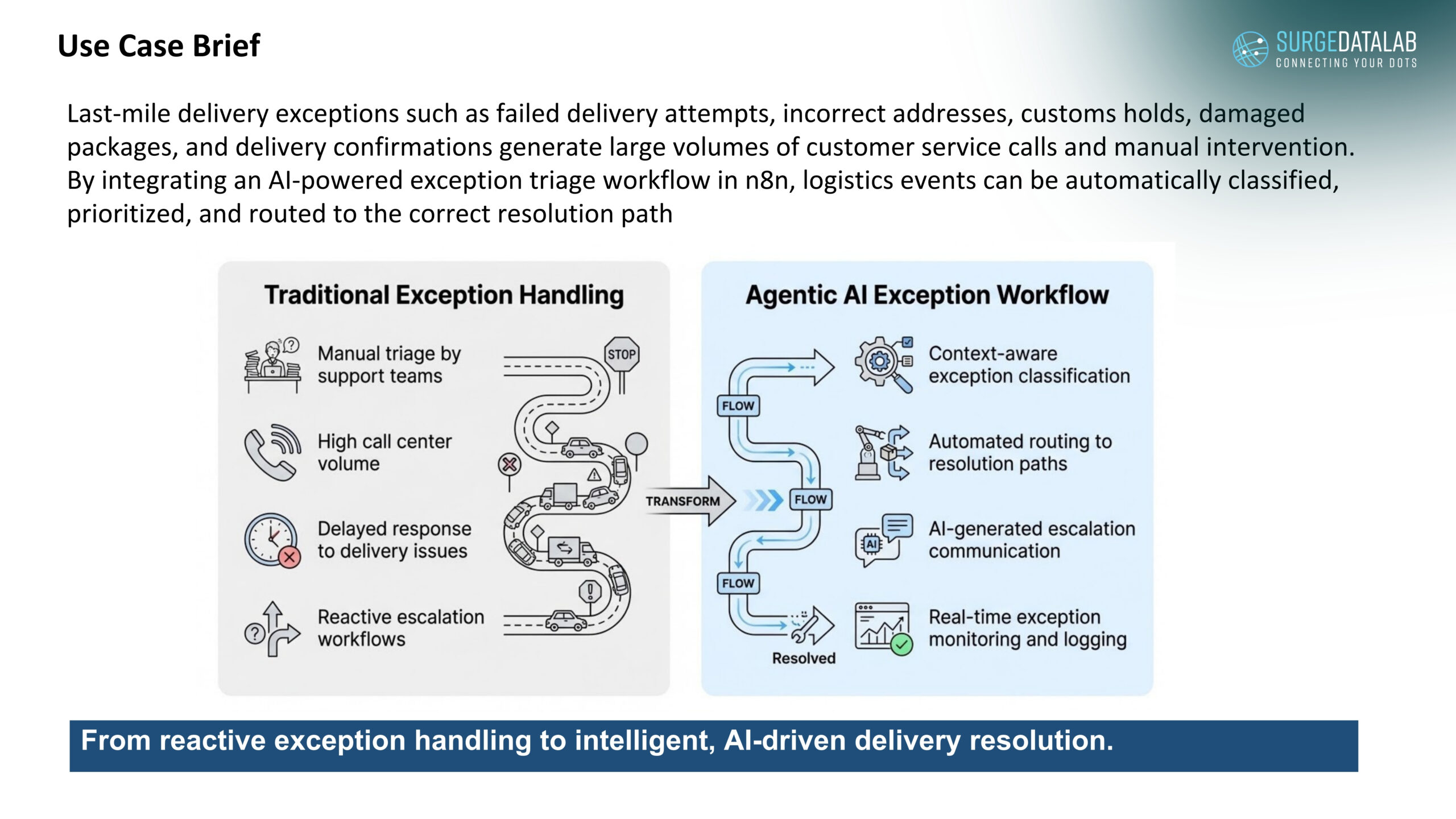 Use Case Brief

SURGEDATALAB
CONNECTING YOUR DOTS

Last-mile delivery exceptions such as failed delivery attempts, incorrect addresses, customs holds, damaged packages, and delivery confirmations generate large volumes of customer service calls and manual intervention. By integrating an AI-powered exception triage workflow in n8n, logistics events can be automatically classified, prioritized, and routed to the correct resolution path

Traditional Exception Handling

Manual triage by support teams

High call center volume

Delayed response to delivery issues

Reactive escalation workflows

STOP

TRANSFORM

Agentic AI Exception Workflow

FLOW

FLOW

FLOW

Resolved

Context-aware exception classification

Automated routing to resolution paths

AI

AI-generated escalation communication

Real-time exception monitoring and logging

From reactive exception handling to intelligent, AI-driven delivery resolution.